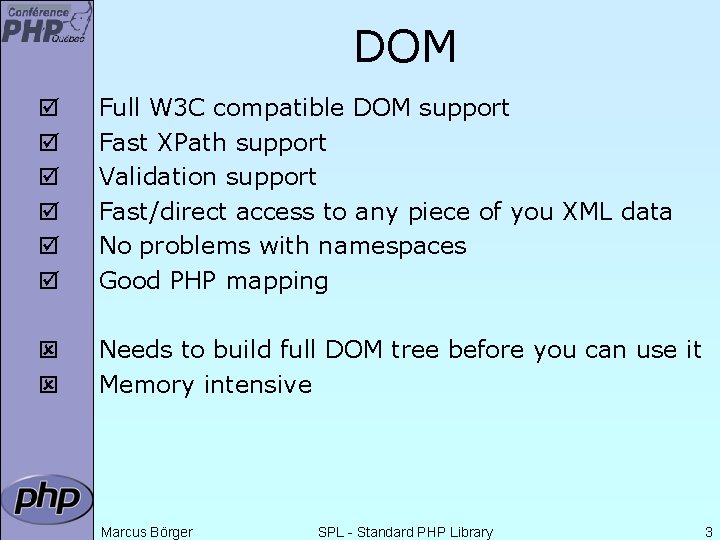 Conférence PHP Québec

DOM

☑ Full W3C compatible DOM support
☑ Fast XPath support
☑ Validation support
☑ Fast/direct access to any piece of you XML data
☑ No problems with namespaces
☑ Good PHP mapping

☒ Needs to build full DOM tree before you can use it
☒ Memory intensive

php

Marcus Börger SPL - Standard PHP Library 3